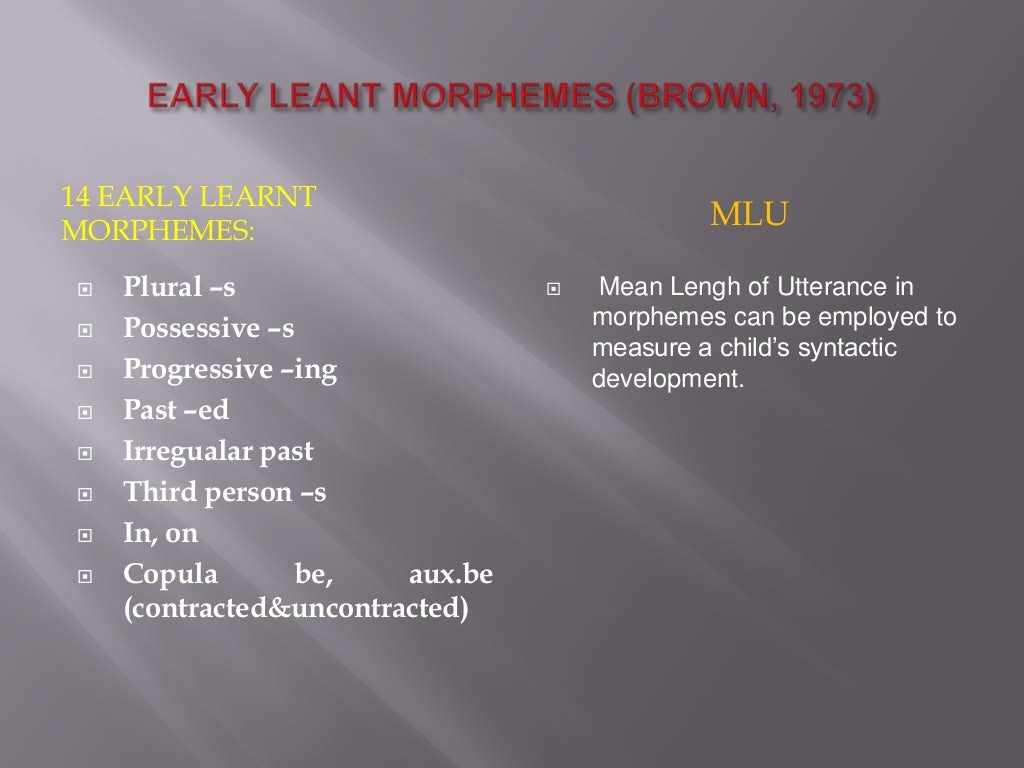 EARLY LEANT MORPHEMES (BROWN, 1973)

14 EARLY LEARNT MORPHEMES:

- Plural –s
- Possessive –s
- Progressive –ing
- Past –ed
- Irregualar past
- Third person –s
- In, on
- Copula be, aux.be (contracted&uncontracted)

MLU

- Mean Lengh of Utterance in morphemes can be employed to measure a child's syntactic development.